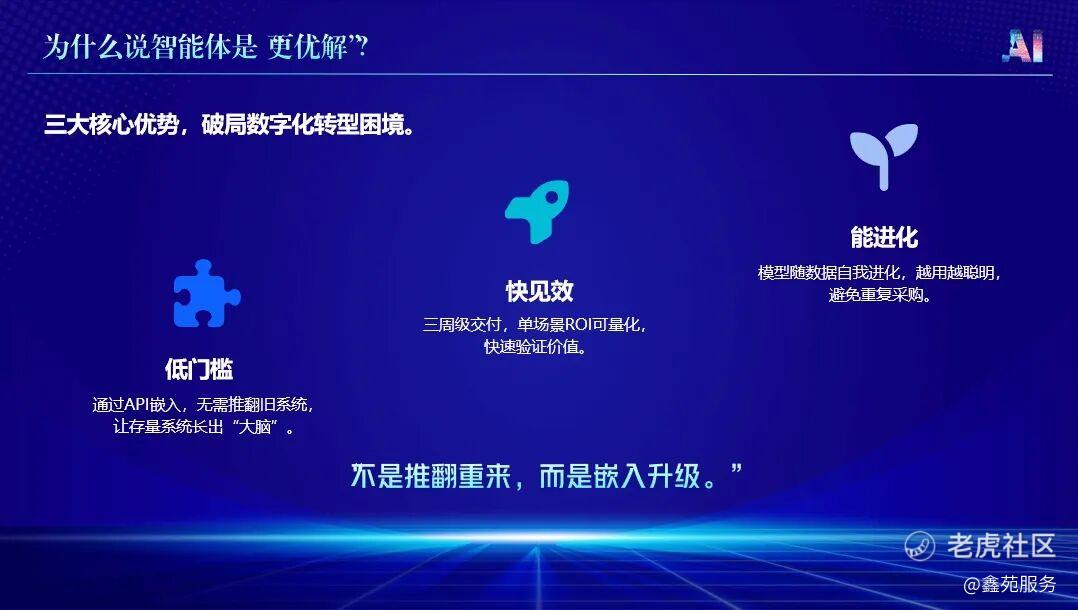 为什么说智能体是 更优解”?

AI

三大核心优势，破局数字化转型困境。

低门槛

通过API嵌入，无需推翻旧系统，让存量系统长出“大脑”。

快见效

三周级交付，单场景ROI可量化，快速验证价值。

能进化

模型随数据自我进化，越用越聪明，避免重复采购。

不是推翻重来，而是嵌入升级。”

老虎社区

@鑫苑服务